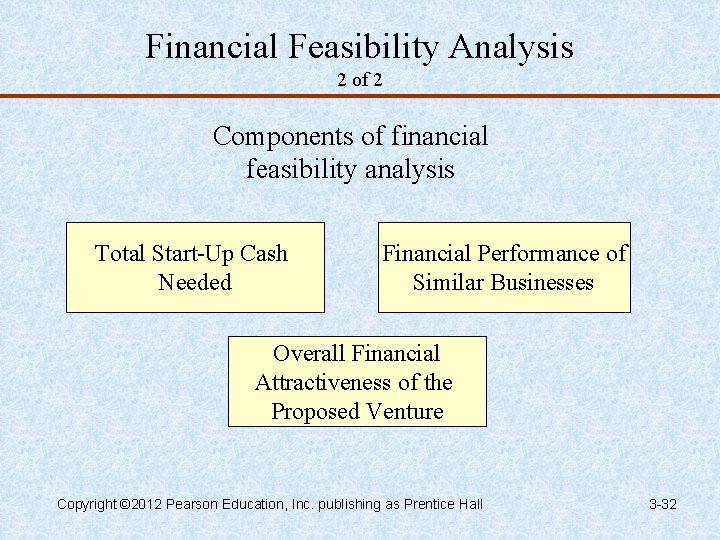 Financial Feasibility Analysis
2 of 2

Components of financial feasibility analysis

Total Start-Up Cash Needed

Financial Performance of Similar Businesses

Overall Financial Attractiveness of the Proposed Venture

Copyright ©2012 Pearson Education, Inc. publishing as Prentice Hall

3-32